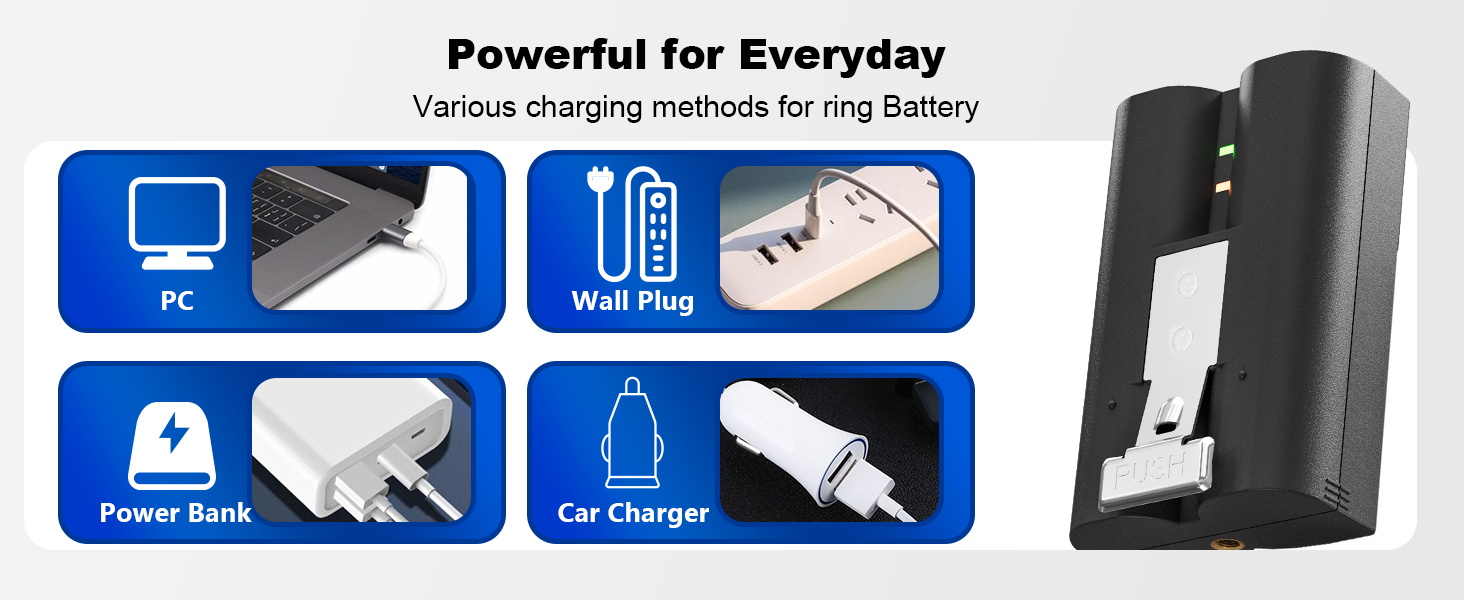 Powerful for Everyday
Various charging methods for ring Battery

PC

Wall Plug

Power Bank

Car Charger

PUSH